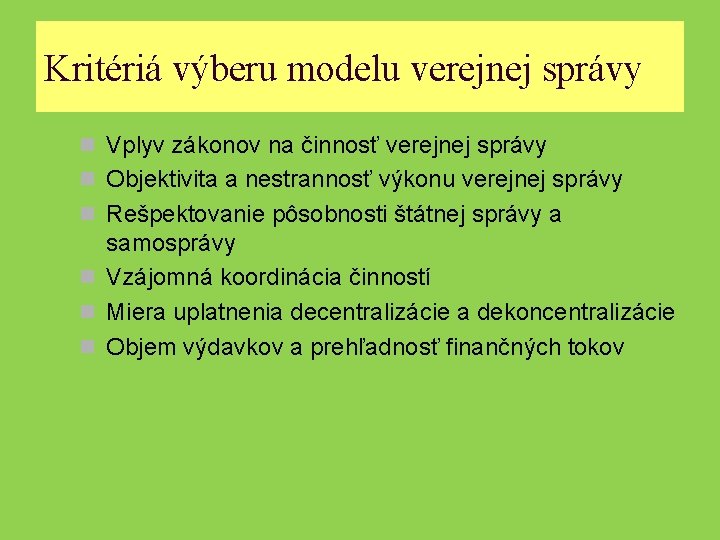 Kritériá výberu modelu verejnej správy

- Vplyv zákonov na činnosť verejnej správy
- Objektivita a nestrannosť výkonu verejnej správy
- Rešpektovanie pôsobnosti štátnej správy a samosprávy
- Vzájomná koordinácia činností
- Miera uplatnenia decentralizácie a dekoncentralizácie
- Objem výdavkov a prehľadnosť finančných tokov